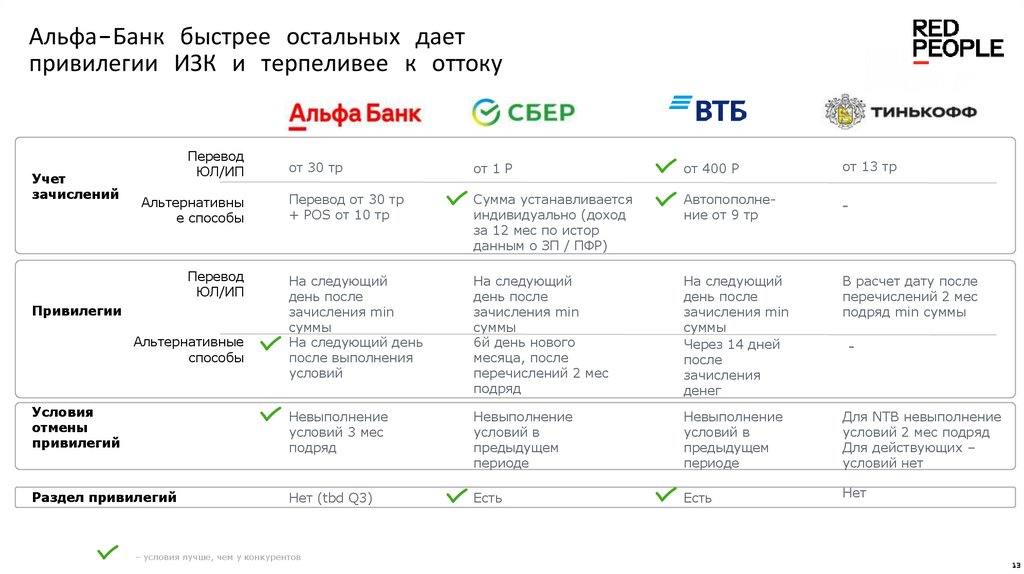 Альфа-Банк быстрее остальных дает привилегии ИЗК и терпеливее к оттоку

RED PEOPLE

| | | Альфа Банк | СБЕР | ВТБ | ТИНЬКОФФ |
|---|---|---|---|---|---|
| Учет зачислений | Перевод ЮЛ/ИП | от 30 тр | от 1 Р | от 400 Р | от 13 тр |
| | Альтернативные способы | Перевод от 30 тр + POS от 10 тр | Сумма устанавливается индивидуально (доход за 12 мес по истор данным о ЗП / ПФР) | Автопополнение от 9 тр | - |
| Привилегии | Перевод ЮЛ/ИП | На следующий день после зачисления min суммы | На следующий день после зачисления min суммы | На следующий день после зачисления min суммы | В расчет дату после перечислений 2 мес подряд min суммы |
| | Альтернативные способы | На следующий день после выполнения условий | 6й день нового месяца, после перечислений 2 мес подряд | Через 14 дней после зачисления денег | - |
| Условия отмены привилегий | | Невыполнение условий 3 мес подряд | Невыполнение условий в предыдущем периоде | Невыполнение условий в предыдущем периоде | Для NTB невыполнение условий 2 мес подряд Для действующих – условий нет |
| Раздел привилегий | | Нет (tbd Q3) | Есть | Есть | Нет |

– условия лучше, чем у конкурентов

13